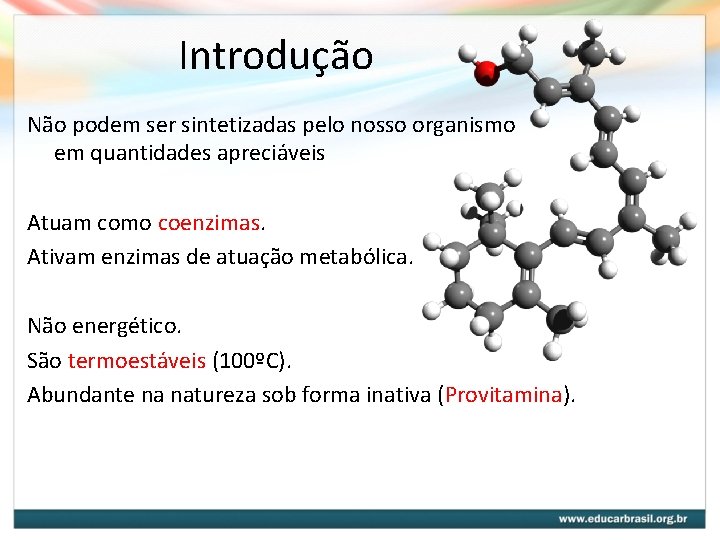 Introdução

Não podem ser sintetizadas pelo nosso organismo em quantidades apreciáveis

Atuam como coenzimas.
Ativam enzimas de atuação metabólica.

Não energético.
São termoestáveis (100ºC).
Abundante na natureza sob forma inativa (Provitamina).

www.educarbrasil.org.br